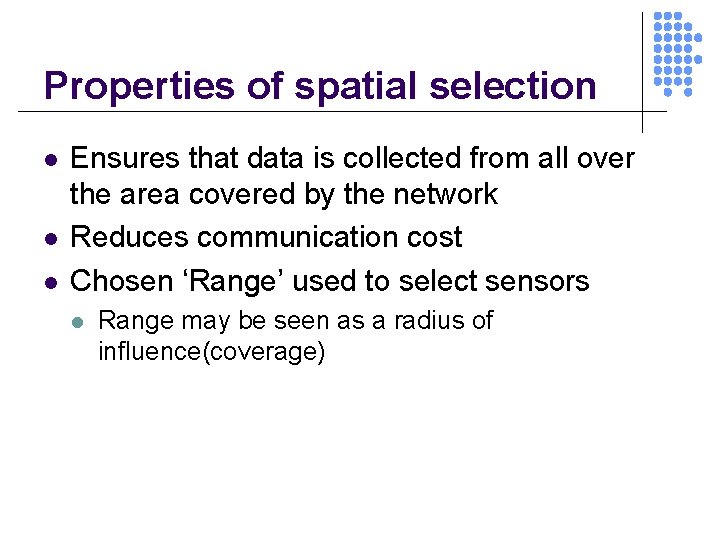 Properties of spatial selection

- Ensures that data is collected from all over the area covered by the network
- Reduces communication cost
- Chosen ‘Range’ used to select sensors
  - Range may be seen as a radius of influence(coverage)